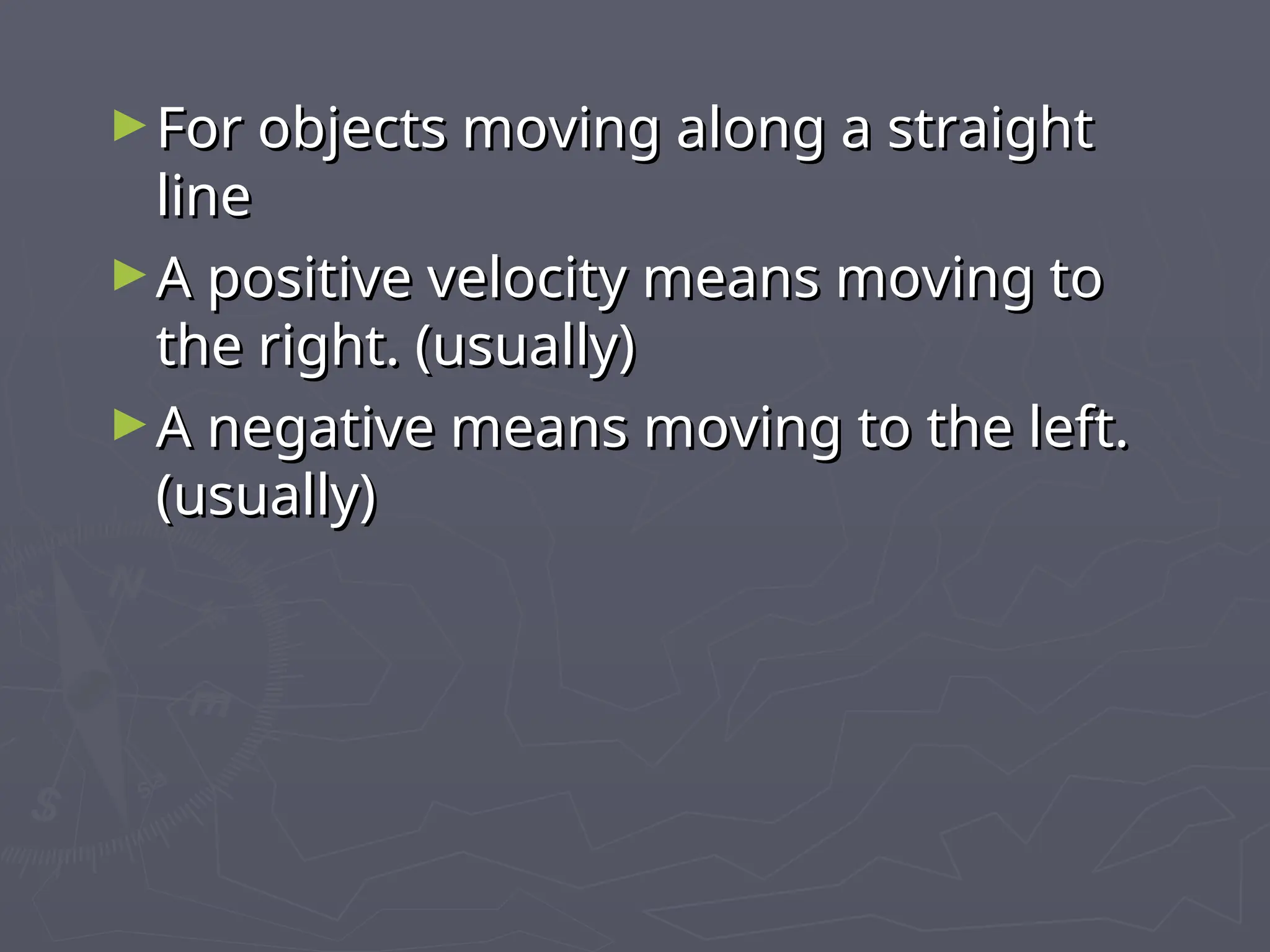 ► For objects moving along a straight line

► A positive velocity means moving to the right. (usually)

► A negative means moving to the left. (usually)